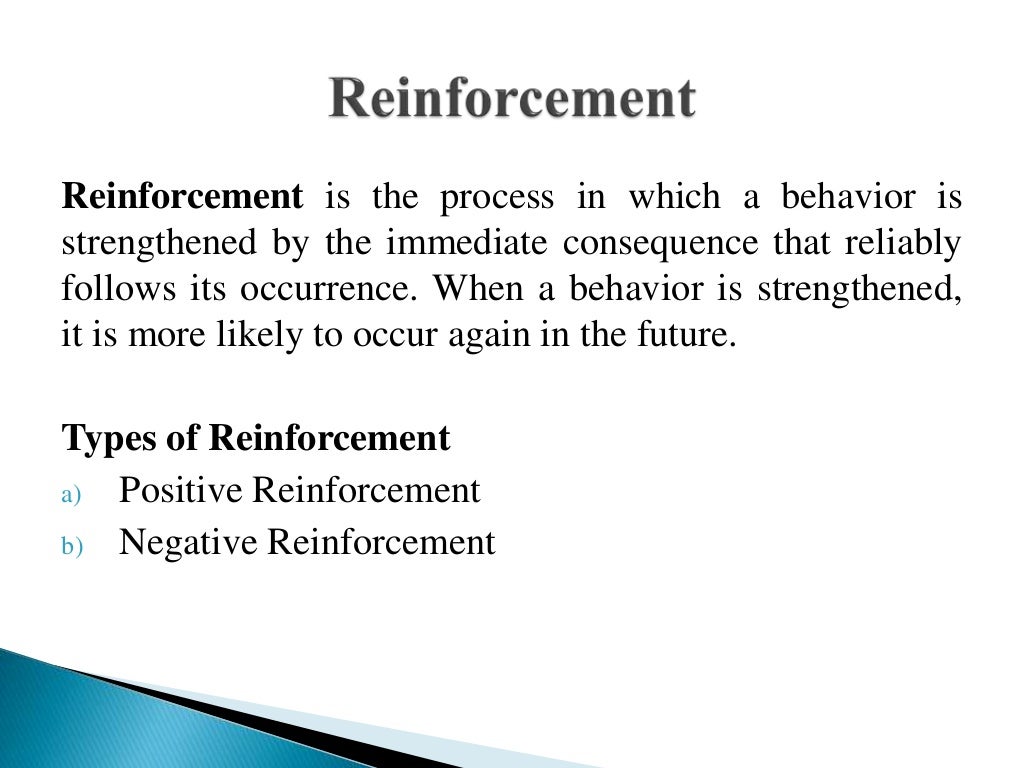 Reinforcement

Reinforcement is the process in which a behavior is strengthened by the immediate consequence that reliably follows its occurrence. When a behavior is strengthened, it is more likely to occur again in the future.

Types of Reinforcement
a) Positive Reinforcement
b) Negative Reinforcement